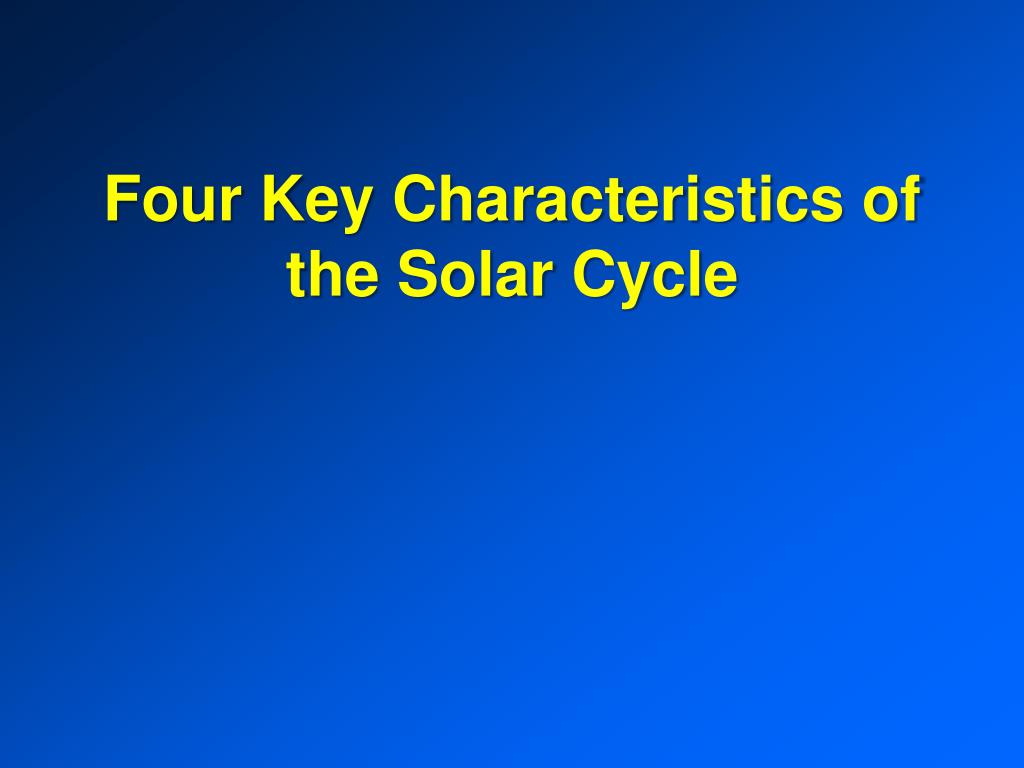 Four Key Characteristics of the Solar Cycle